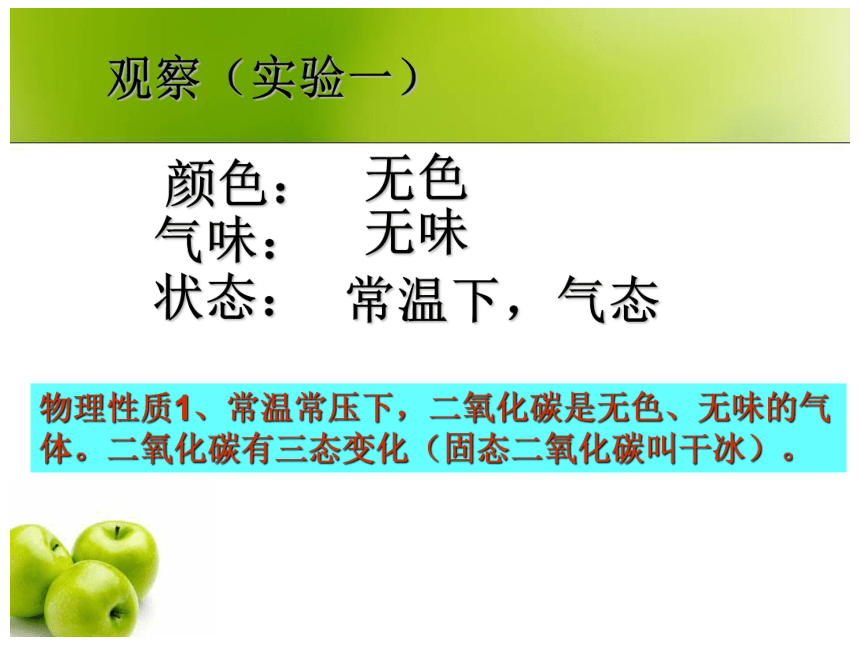 观察（实验一）

颜色： 无色
气味： 无味
状态： 常温下，气态

物理性质1、常温常压下，二氧化碳是无色、无味的气体。二氧化碳有三态变化（固态二氧化碳叫干冰）。